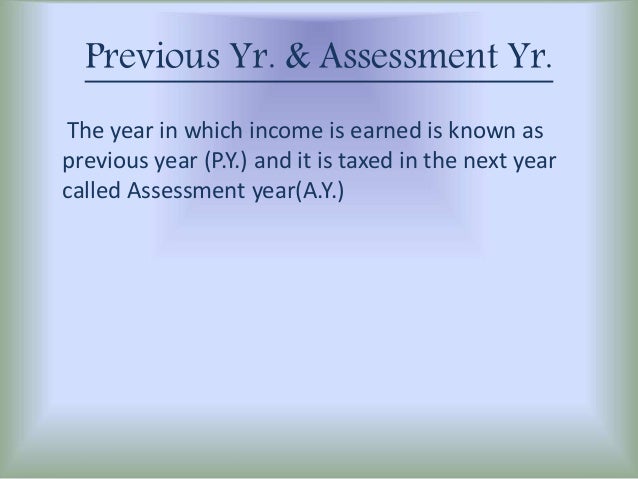 Previous Yr. & Assessment Yr.

The year in which income is earned is known as previous year (P.Y.) and it is taxed in the next year called Assessment year(A.Y.)